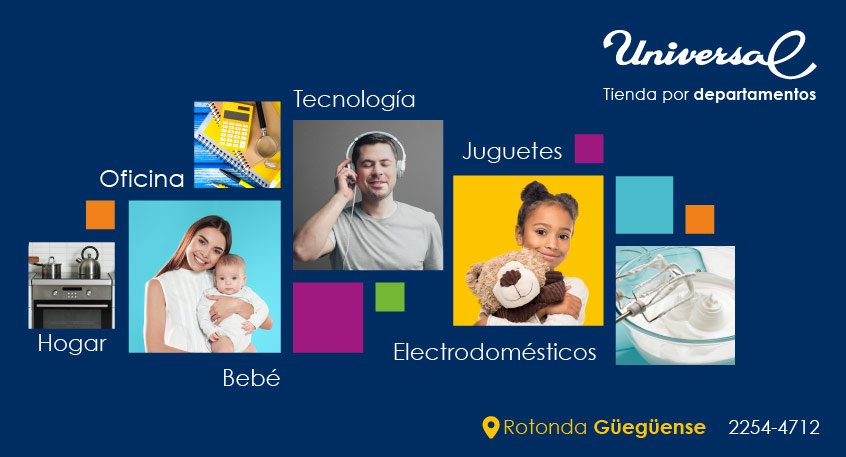 Universal
Tienda por departamentos

Tecnología

Oficina

Juguetes

Hogar

Bebé

Electrodomésticos

Rotonda Güegüense 2254-4712